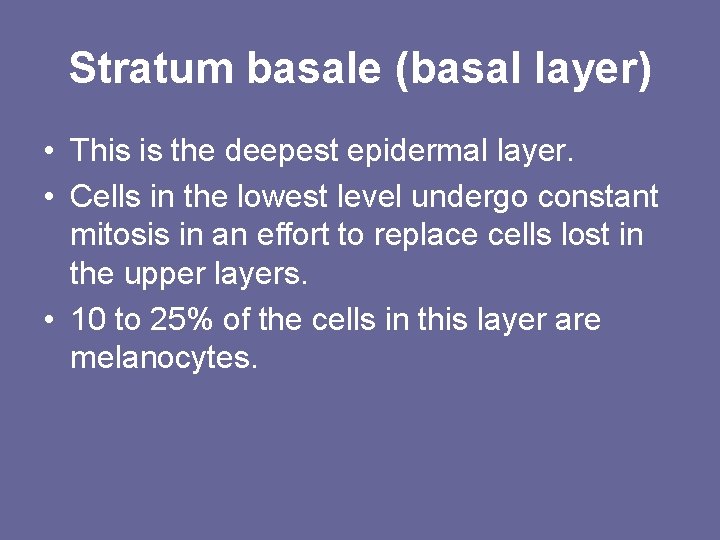 Stratum basale (basal layer)

• This is the deepest epidermal layer.
• Cells in the lowest level undergo constant mitosis in an effort to replace cells lost in the upper layers.
• 10 to 25% of the cells in this layer are melanocytes.